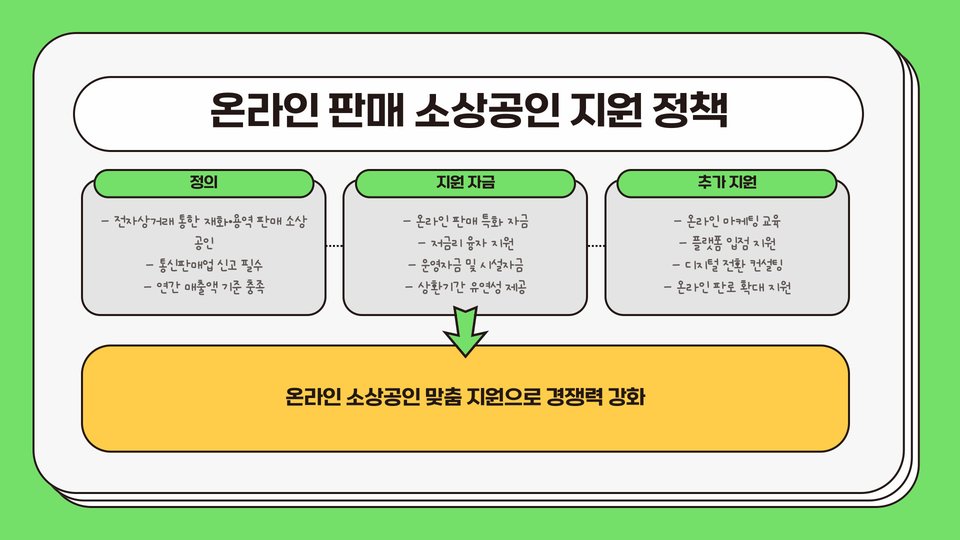 온라인 판매 소상공인 지원 정책

정의

- 전자상거래 통한 재화•용역 판매 소상공인
- 통신판매업 신고 필수
- 연간 매출액 기준 충족

지원 자금

- 온라인 판매 특화 자금
- 저금리 융자 지원
- 운영자금 및 시설자금
- 상환기간 유연성 제공

추가 지원

- 온라인 마케팅 교육
- 플랫폼 입점 지원
- 디지털 전환 컨설팅
- 온라인 판로 확대 지원

온라인 소상공인 맞춤 지원으로 경쟁력 강화